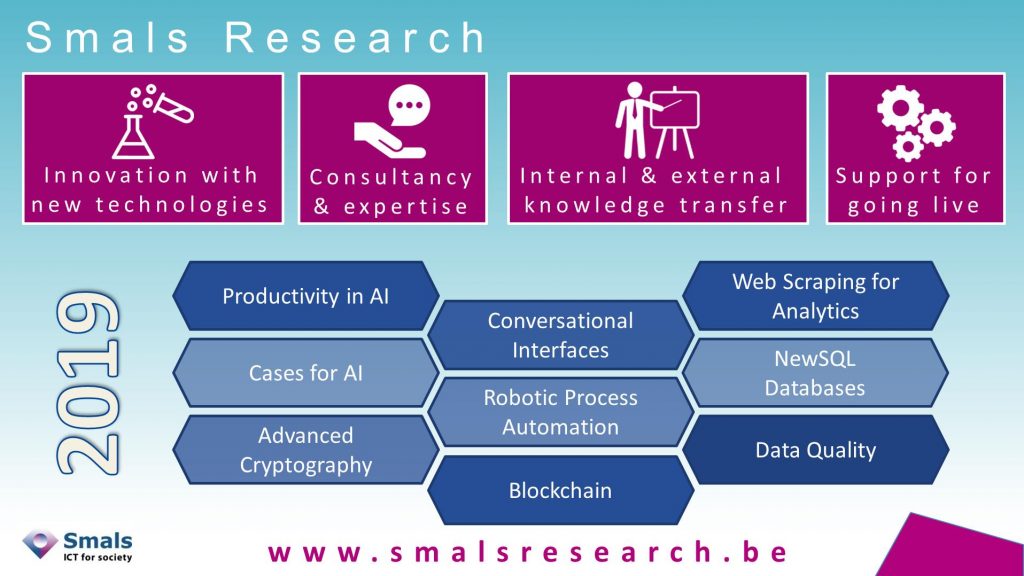 Smals Research

Innovation with new technologies

Consultancy & expertise

Internal & external knowledge transfer

Support for going live

2019

Productivity in AI

Cases for AI

Advanced Cryptography

Conversational Interfaces

Robotic Process Automation

Blockchain

Web Scraping for Analytics

NewSQL Databases

Data Quality

Smals
ICT for society

www.smalsresearch.be